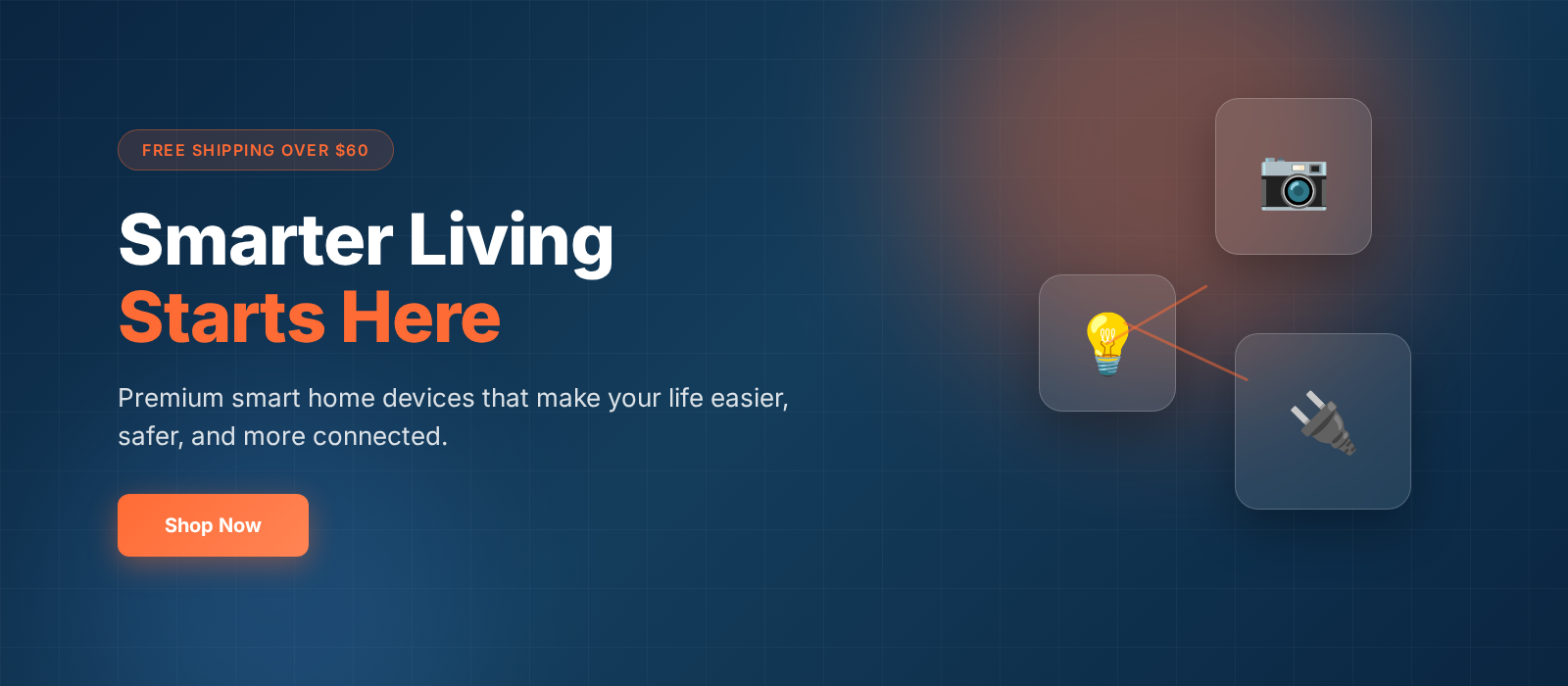 FREE SHIPPING OVER $60

Smarter Living
Starts Here

Premium smart home devices that make your life easier, safer, and more connected.

Shop Now